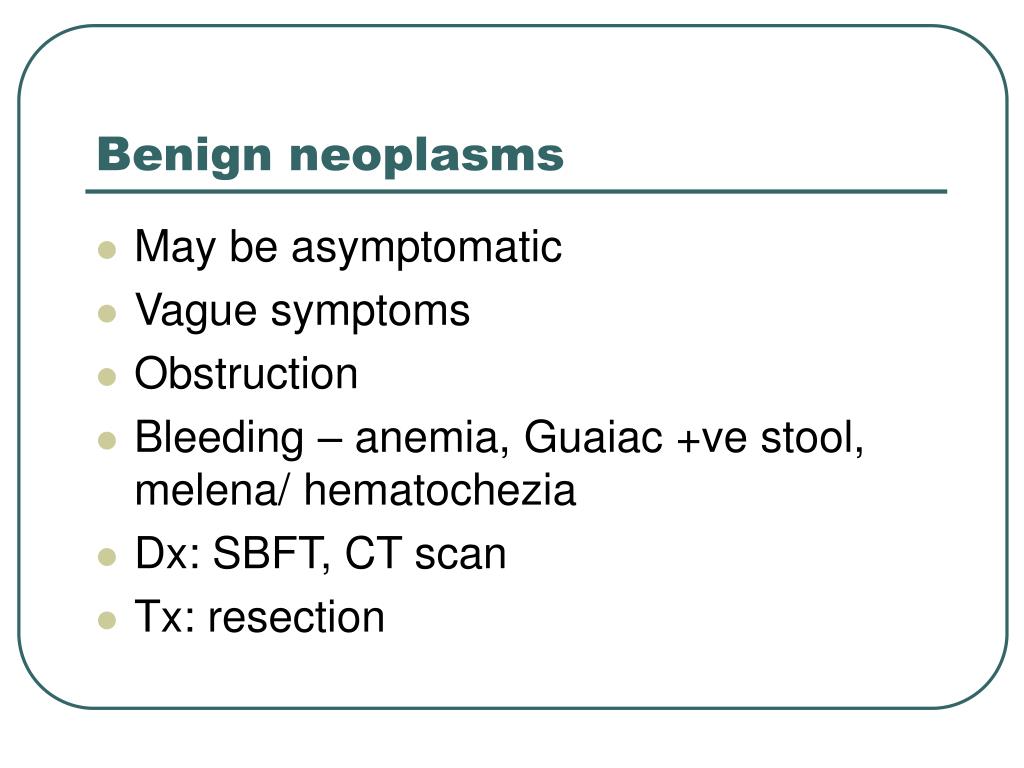 Benign neoplasms

- May be asymptomatic
- Vague symptoms
- Obstruction
- Bleeding – anemia, Guaiac +ve stool, melena/ hematochezia
- Dx: SBFT, CT scan
- Tx: resection